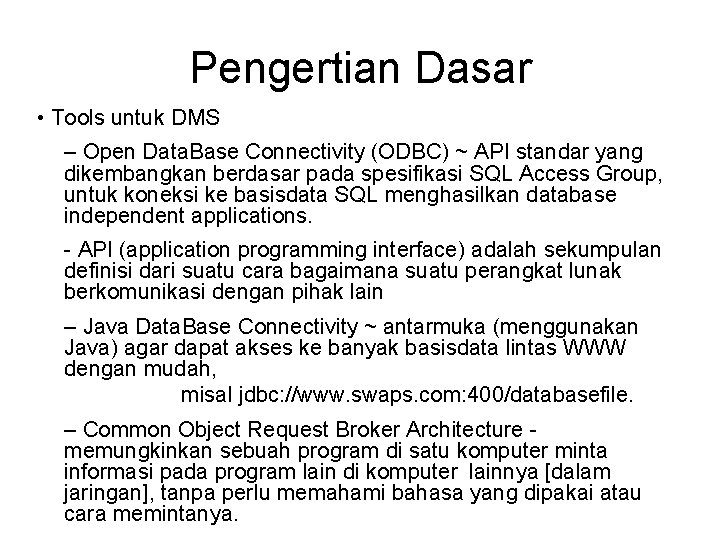 Pengertian Dasar

• Tools untuk DMS

– Open DataBase Connectivity (ODBC) ~ API standar yang dikembangkan berdasar pada spesifikasi SQL Access Group, untuk koneksi ke basisdata SQL menghasilkan database independent applications.

- API (application programming interface) adalah sekumpulan definisi dari suatu cara bagaimana suatu perangkat lunak berkomunikasi dengan pihak lain

– Java DataBase Connectivity ~ antarmuka (menggunakan Java) agar dapat akses ke banyak basisdata lintas WWW dengan mudah,

misal jdbc://www.swaps.com:400/databasefile.

– Common Object Request Broker Architecture - memungkinkan sebuah program di satu komputer minta informasi pada program lain di komputer lainnya [dalam jaringan], tanpa perlu memahami bahasa yang dipakai atau cara memintanya.